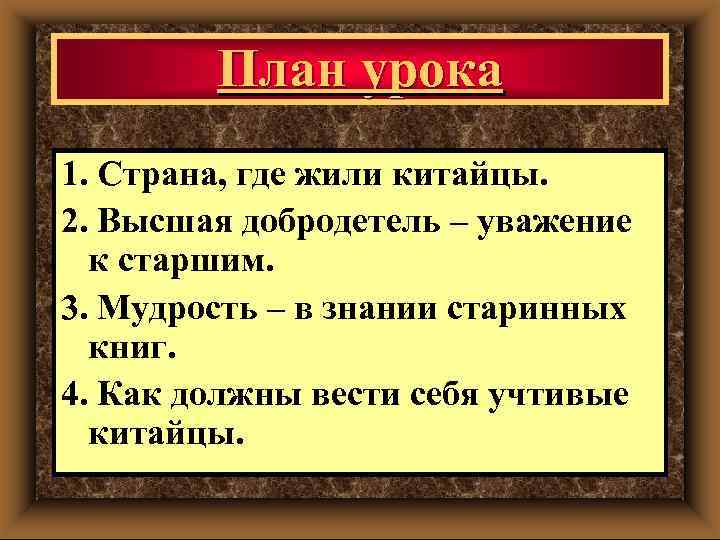 План урока

1. Страна, где жили китайцы.
2. Высшая добродетель – уважение к старшим.
3. Мудрость – в знании старинных книг.
4. Как должны вести себя учтивые китайцы.